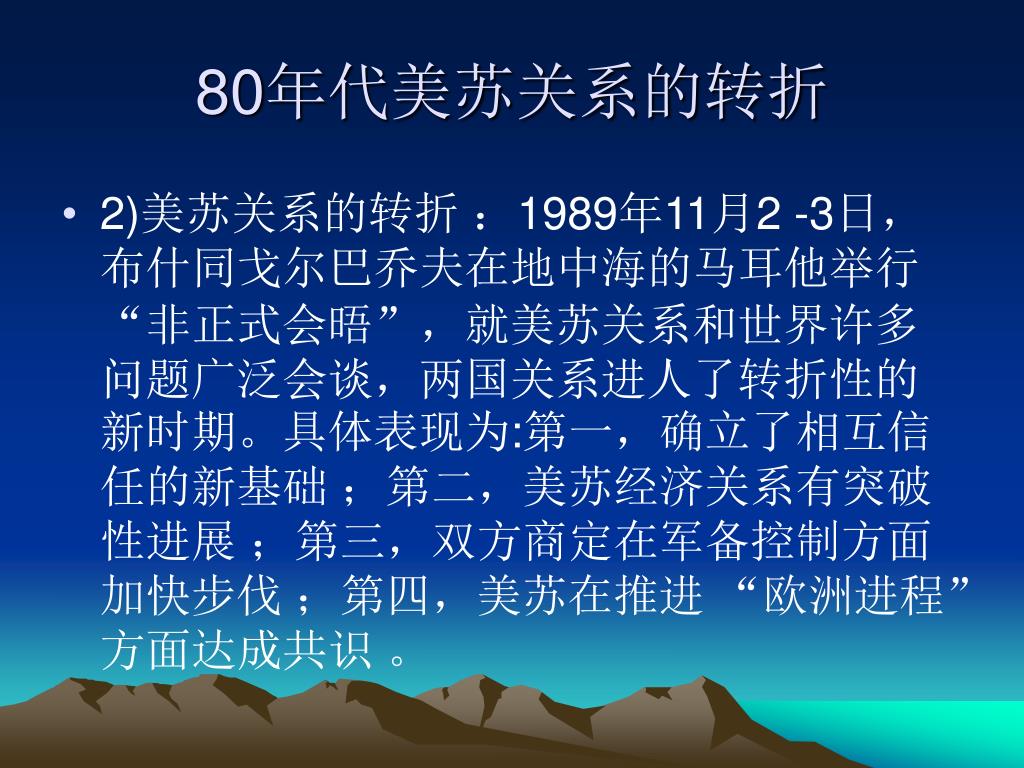 80年代美苏关系的转折

• 2)美苏关系的转折 ：1989年11月2 -3日，布什同戈尔巴乔夫在地中海的马耳他举行“非正式会晤”，就美苏关系和世界许多问题广泛会谈，两国关系进人了转折性的新时期。具体表现为:第一，确立了相互信任的新基础 ；第二，美苏经济关系有突破性进展 ；第三，双方商定在军备控制方面加快步伐 ；第四，美苏在推进 “欧洲进程”方面达成共识 。